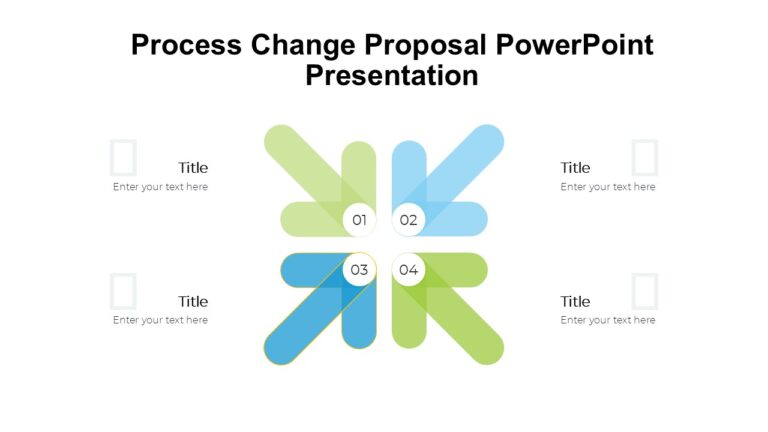 Process Change Proposal PowerPoint Presentation

Title
Enter your text here

Title
Enter your text here

01

02

03

04

Title
Enter your text here

Title
Enter your text here